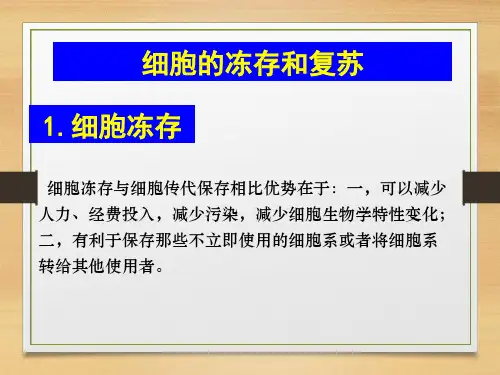 细胞的冻存和复苏

1. 细胞冻存

细胞冻存与细胞传代保存相比优势在于：一，可以减少人力、经费投入，减少污染，减少细胞生物学特性变化；二，有利于保存那些不立即使用的细胞系或者将细胞系转给其他使用者。